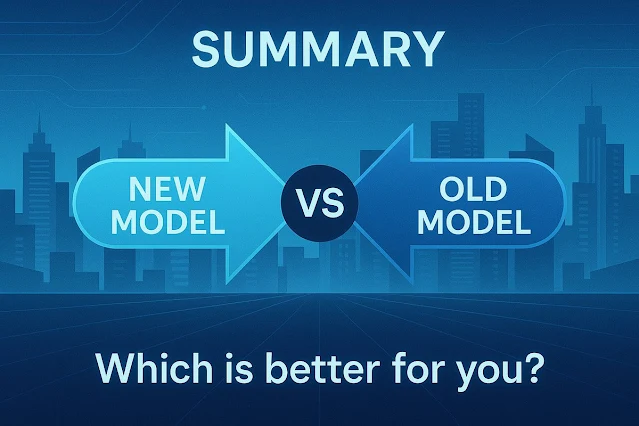 SUMMARY

NEW MODEL

VS

OLD MODEL

Which is better for you?